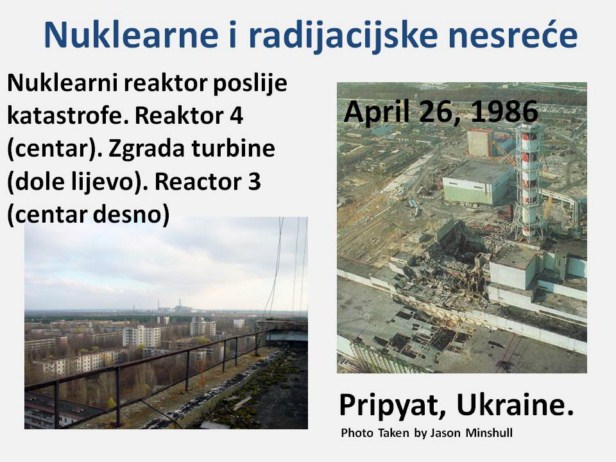 Nuklearne i radijacijske nesreće

Nuklearni reaktor poslije katastrofe. Reaktor 4 (centar). Zgrada turbine (dole lijevo). Reactor 3 (centar desno)

April 26, 1986

Pripyat, Ukraine.

Photo Taken by Jason Minshull